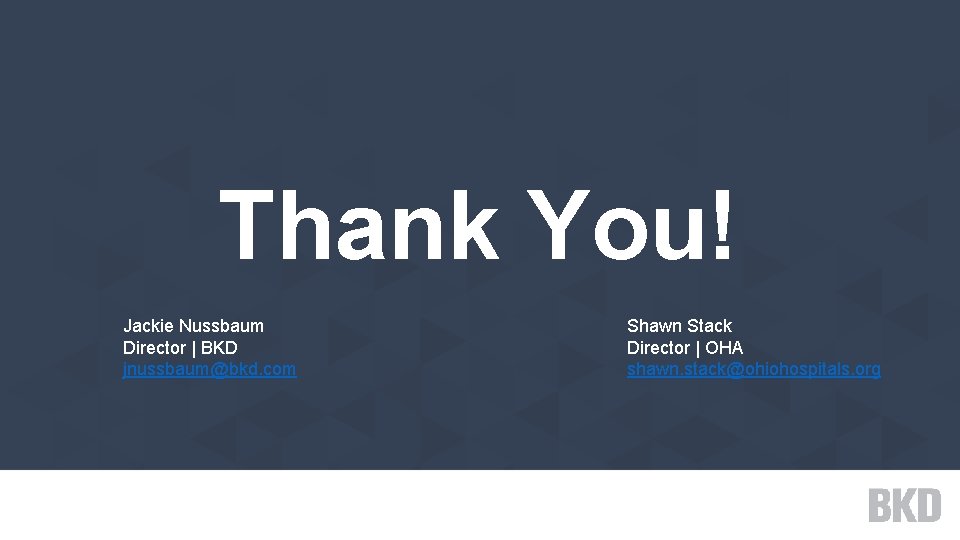 Thank You!

Jackie Nussbaum
Director | BKD
jnussbaum@bkd.com

Shawn Stack
Director | OHA
shawn.stack@ohiohospitals.org

BKD